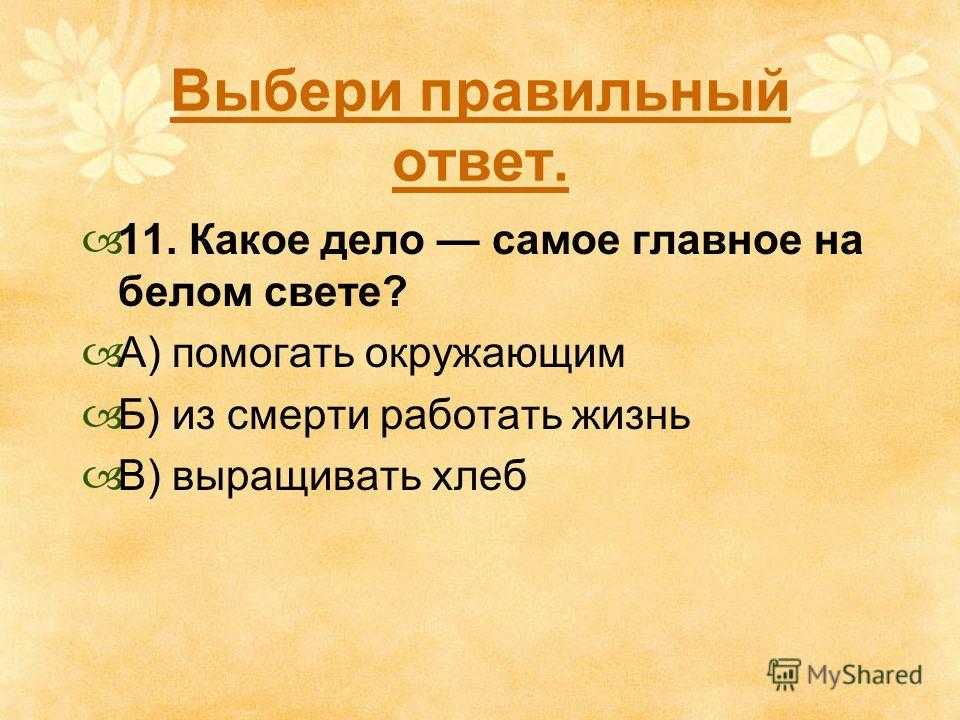 Выбери правильный ответ.

11. Какое дело — самое главное на белом свете?

А) помогать окружающим

Б) из смерти работать жизнь

В) выращивать хлеб

MyShared